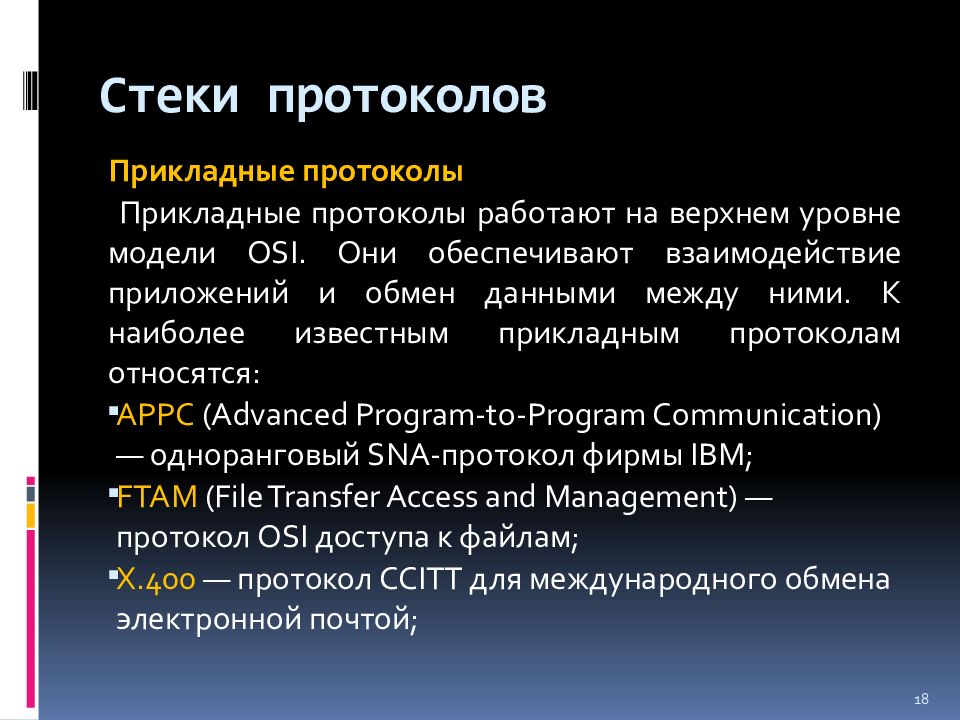 Стеки протоколов

Прикладные протоколы

Прикладные протоколы работают на верхнем уровне модели OSI. Они обеспечивают взаимодействие приложений и обмен данными между ними. К наиболее известным прикладным протоколам относятся:

▪APPC (Advanced Program-to-Program Communication) — одноранговый SNA-протокол фирмы IBM;

▪FTAM (File Transfer Access and Management) — протокол OSI доступа к файлам;

▪X.400 — протокол CCITT для международного обмена электронной почтой;

18